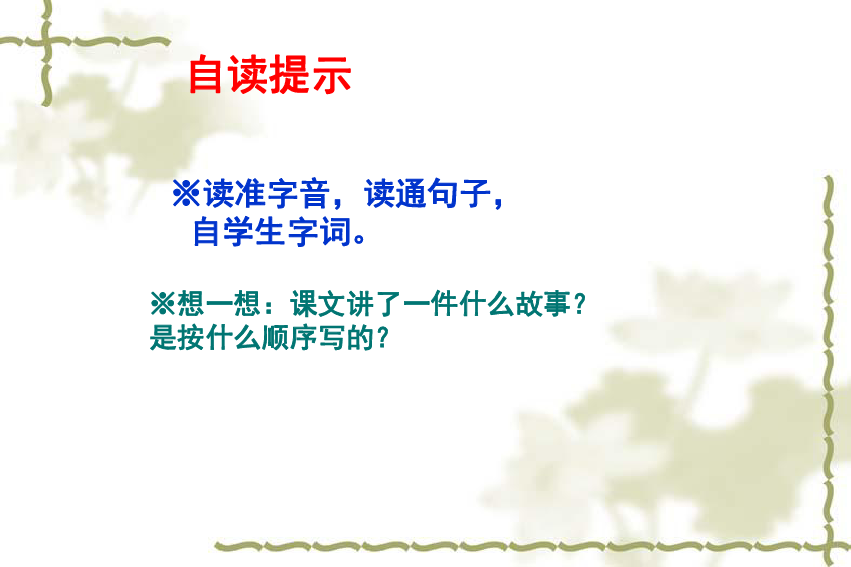 自读提示

※读准字音，读通句子，自学生字词。

※想一想：课文讲了一件什么故事？是按什么顺序写的？